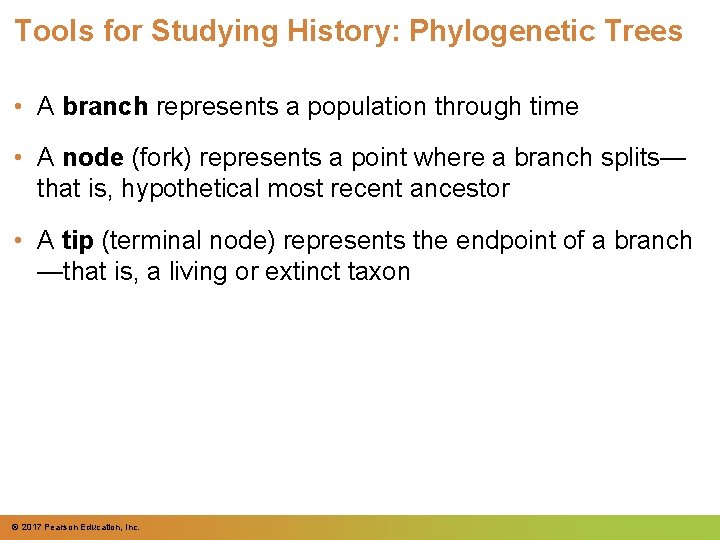 Tools for Studying History: Phylogenetic Trees

• A branch represents a population through time

• A node (fork) represents a point where a branch splits—that is, hypothetical most recent ancestor

• A tip (terminal node) represents the endpoint of a branch—that is, a living or extinct taxon

© 2017 Pearson Education, Inc.